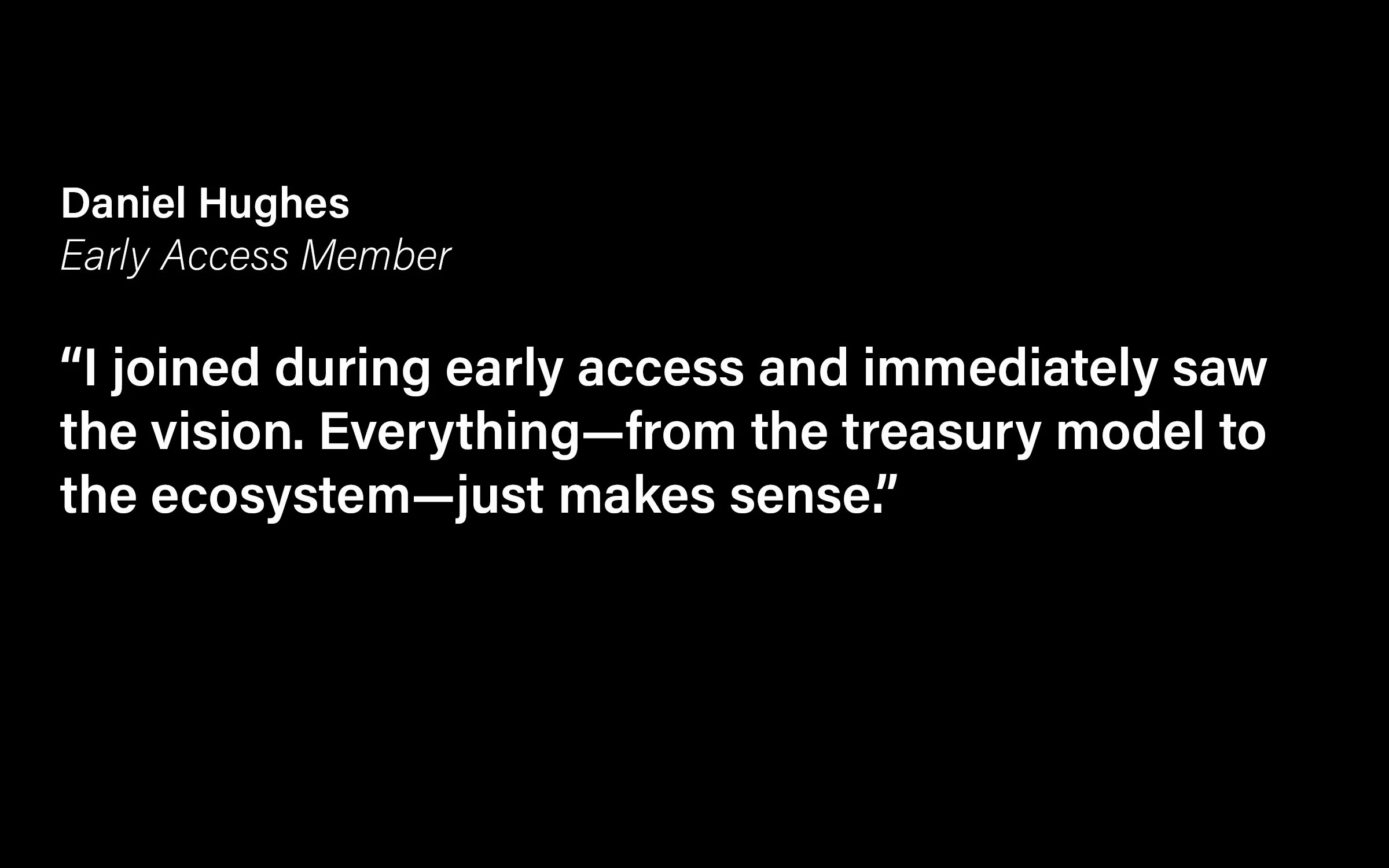 Daniel Hughes
Early Access Member

“I joined during early access and immediately saw the vision. Everything—from the treasury model to the ecosystem—just makes sense.”